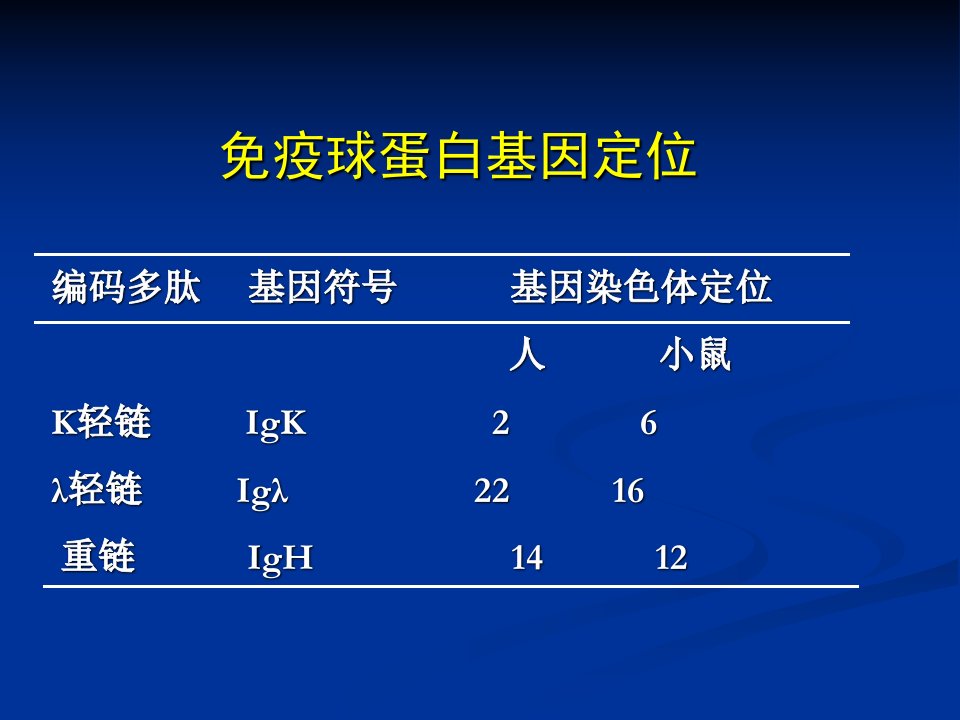 免疫球蛋白基因定位

| 编码多肽 | 基因符号 | 基因染色体定位 | |
|---|---|---|---|
| | | 人 | 小鼠 |
| K轻链 | IgK | 2 | 6 |
| λ轻链 | Igλ | 22 | 16 |
| 重链 | IgH | 14 | 12 |